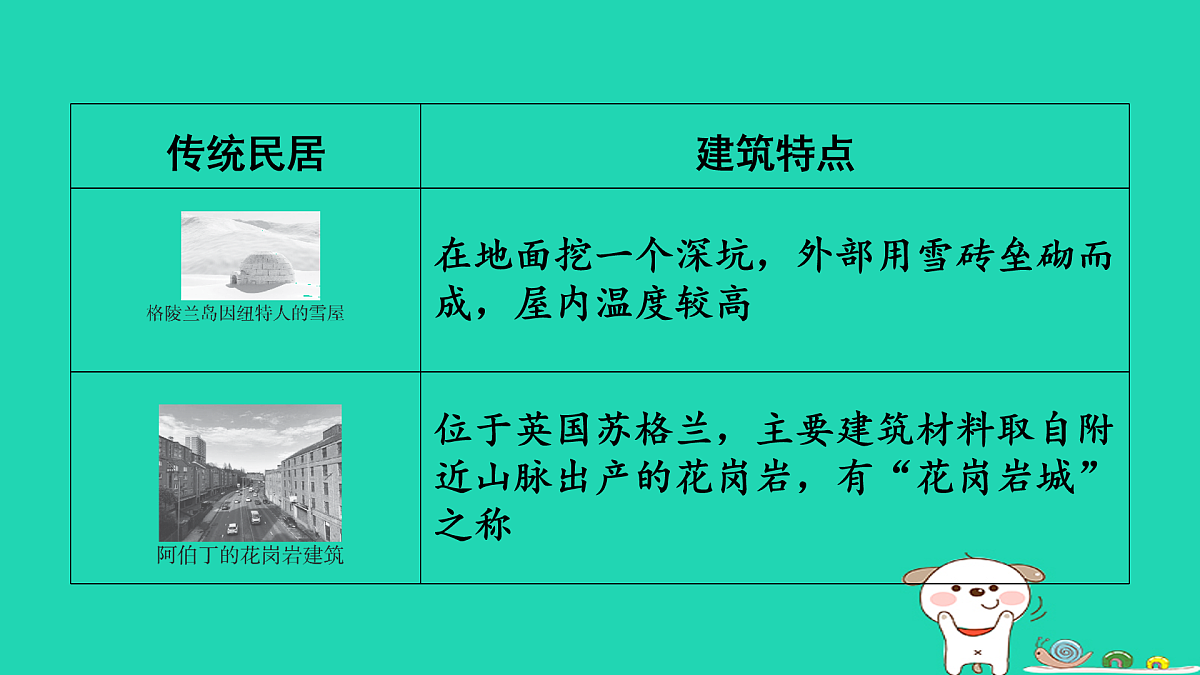 | 传统民居 | 建筑特点 |
|---|---|
| 格陵兰岛因纽特人的雪屋 | 在地面挖一个深坑，外部用雪砖垒砌而成，屋内温度较高 |
| 阿伯丁的花岗岩建筑 | 位于英国苏格兰，主要建筑材料取自附近山脉出产的花岗岩，有“花岗岩城”之称 |